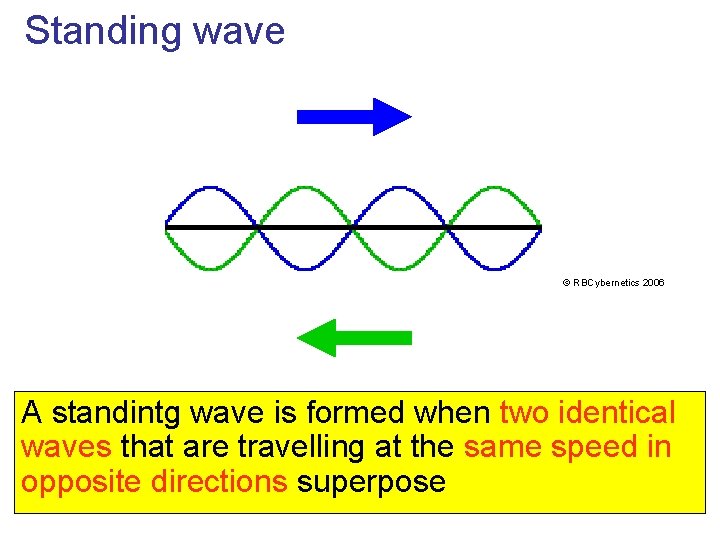 Standing wave

© RBCybernetics 2006

A standintg wave is formed when two identical waves that are travelling at the same speed in opposite directions superpose